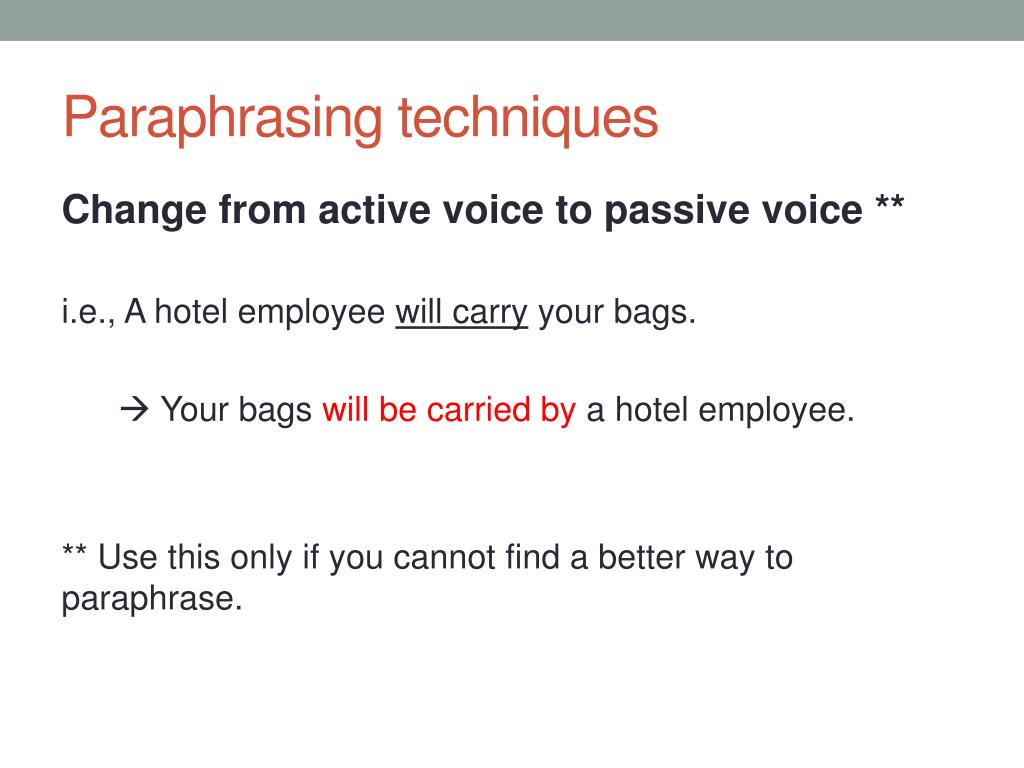 Paraphrasing techniques

Change from active voice to passive voice **

i.e., A hotel employee will carry your bags.

→ Your bags will be carried by a hotel employee.

** Use this only if you cannot find a better way to paraphrase.